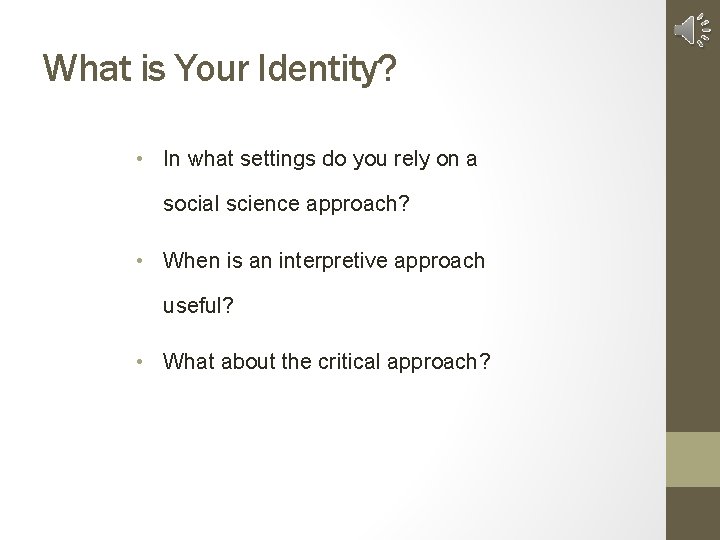 What is Your Identity?

• In what settings do you rely on a social science approach?

• When is an interpretive approach useful?

• What about the critical approach?